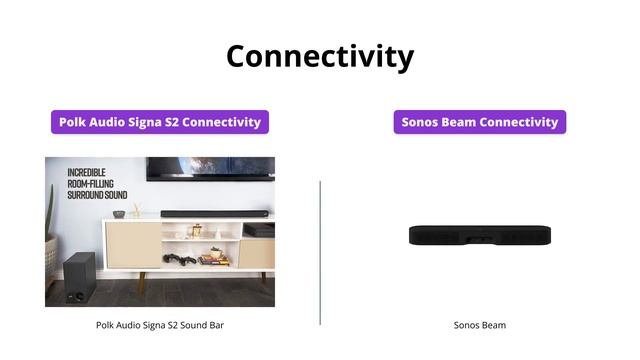 Connectivity

Polk Audio Signa S2 Connectivity

INCREDIBLE ROOM-FILLING SURROUND SOUND

Polk Audio Signa S2 Sound Bar

Sonos Beam Connectivity

Sonos Beam